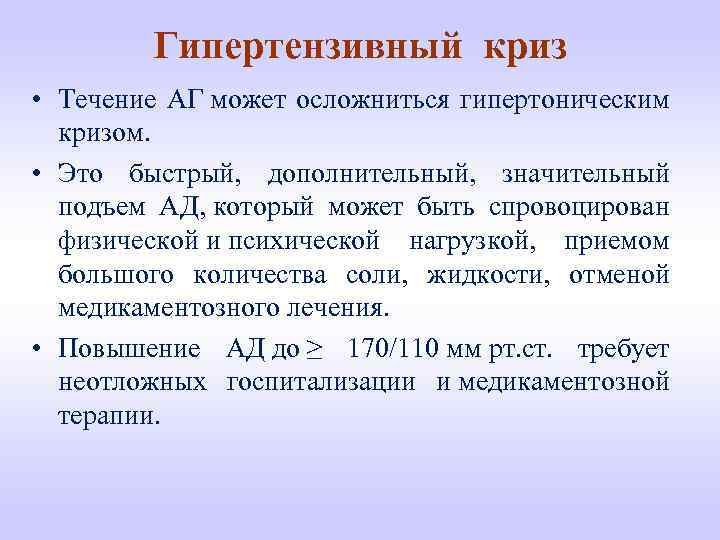 Гипертензивный криз

• Течение АГ может осложниться гипертоническим кризом.

• Это быстрый, дополнительный, значительный подъем АД, который может быть спровоцирован физической и психической нагрузкой, приемом большого количества соли, жидкости, отменой медикаментозного лечения.

• Повышение АД до $\geq$ 170/110 мм рт.ст. требует неотложных госпитализации и медикаментозной терапии.